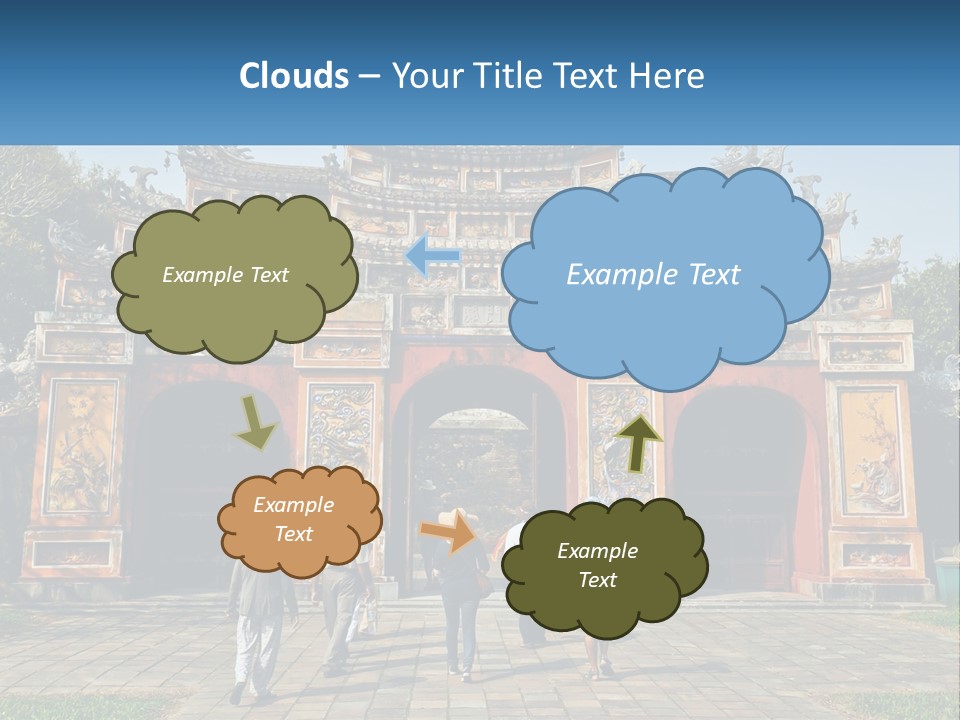 Clouds – Your Title Text Here

Example Text

Example Text

Example Text

Example Text